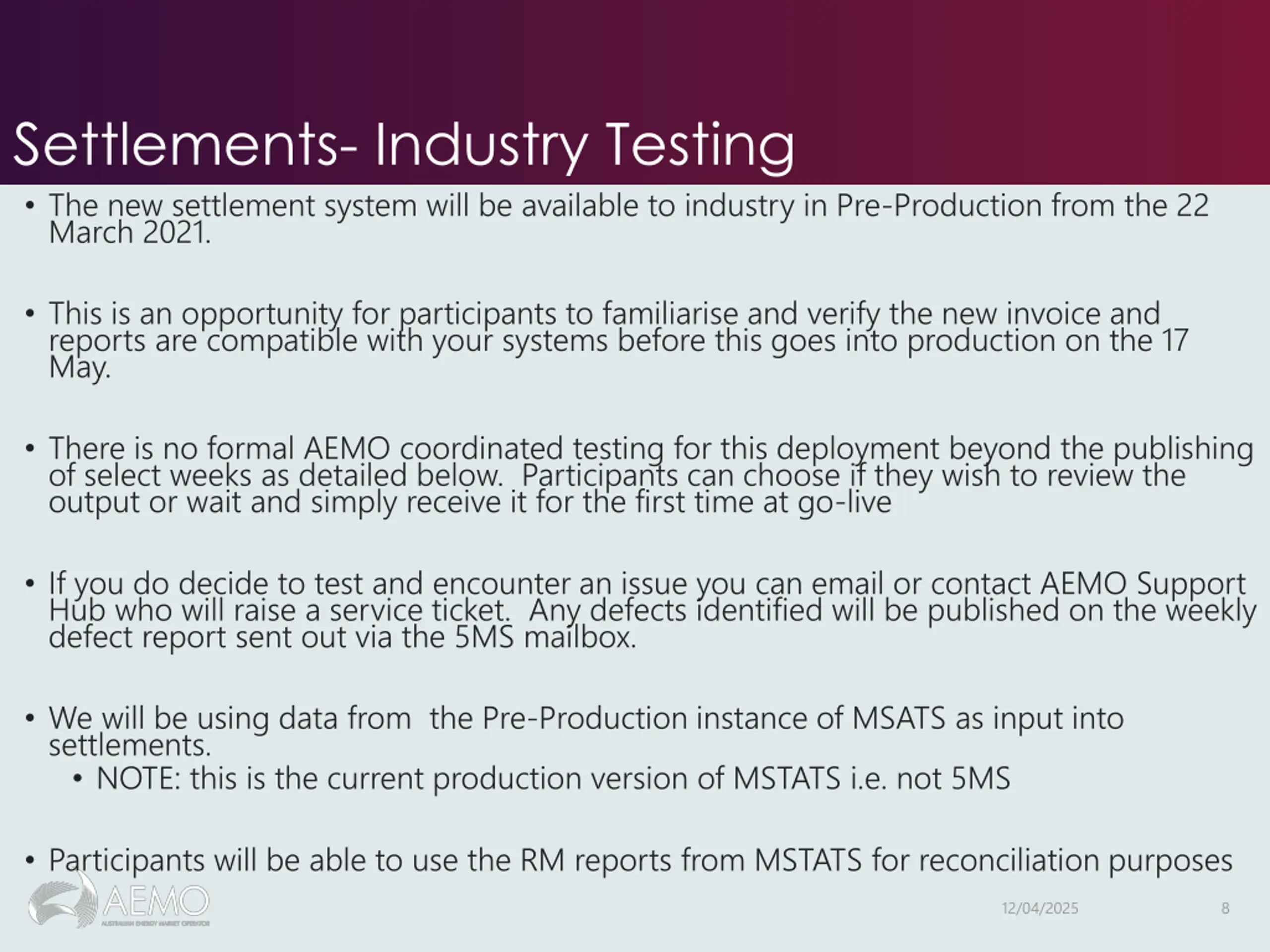 Settlements- Industry Testing

• The new settlement system will be available to industry in Pre-Production from the 22 March 2021.

• This is an opportunity for participants to familiarise and verify the new invoice and reports are compatible with your systems before this goes into production on the 17 May.

• There is no formal AEMO coordinated testing for this deployment beyond the publishing of select weeks as detailed below.  Participants can choose if they wish to review the output or wait and simply receive it for the first time at go-live

• If you do decide to test and encounter an issue you can email or contact AEMO Support Hub who will raise a service ticket.  Any defects identified will be published on the weekly defect report sent out via the 5MS mailbox.

• We will be using data from  the Pre-Production instance of MSATS as input into settlements.
  • NOTE: this is the current production version of MSTATS i.e. not 5MS

• Participants will be able to use the RM reports from MSTATS for reconciliation purposes

AEMO
AUSTRALIAN ENERGY MARKET OPERATOR

12/04/2025

8